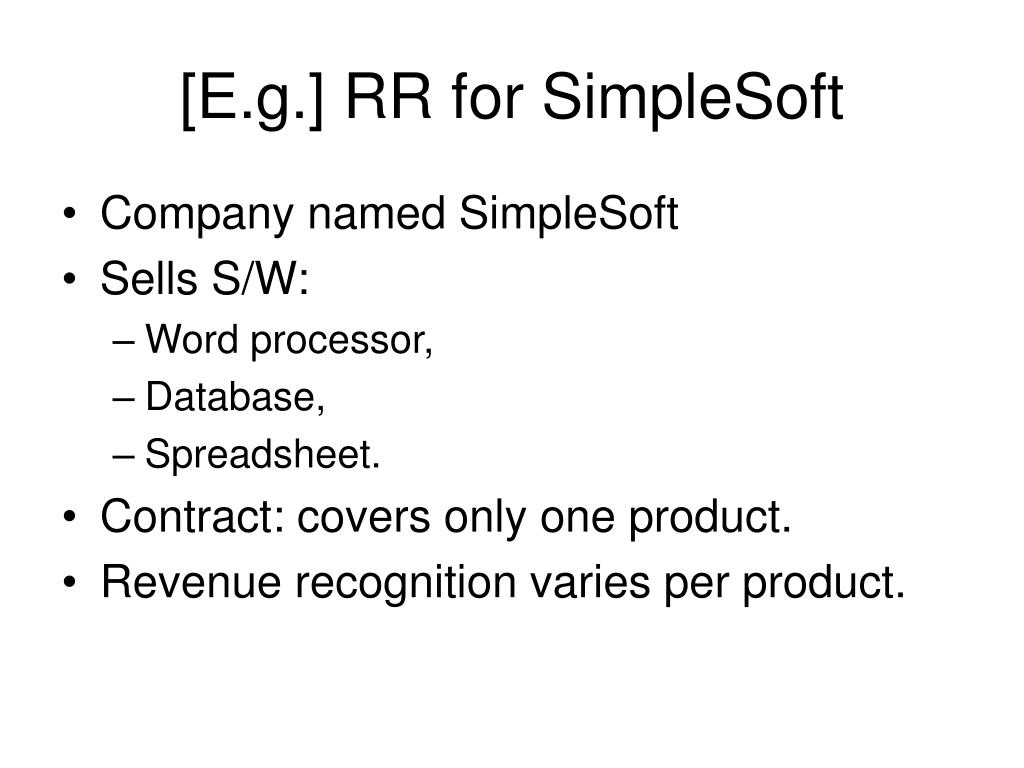 [E.g.] RR for SimpleSoft

• Company named SimpleSoft
• Sells S/W:
– Word processor,
– Database,
– Spreadsheet.
• Contract: covers only one product.
• Revenue recognition varies per product.